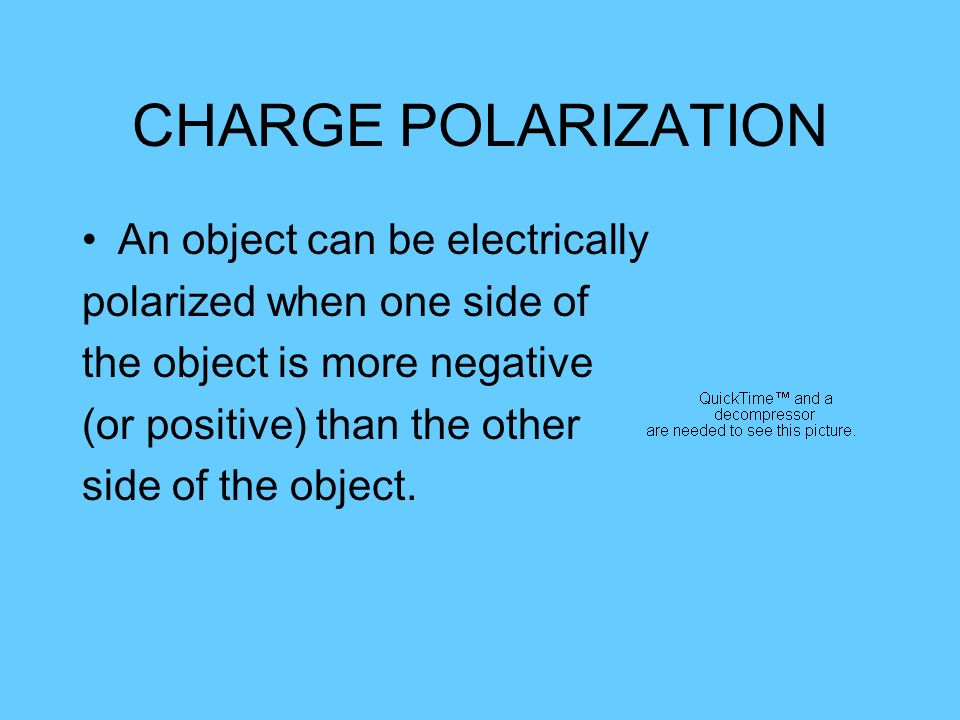 CHARGE POLARIZATION

• An object can be electrically polarized when one side of the object is more negative (or positive) than the other side of the object.

QuickTime™ and a decompressor are needed to see this picture.